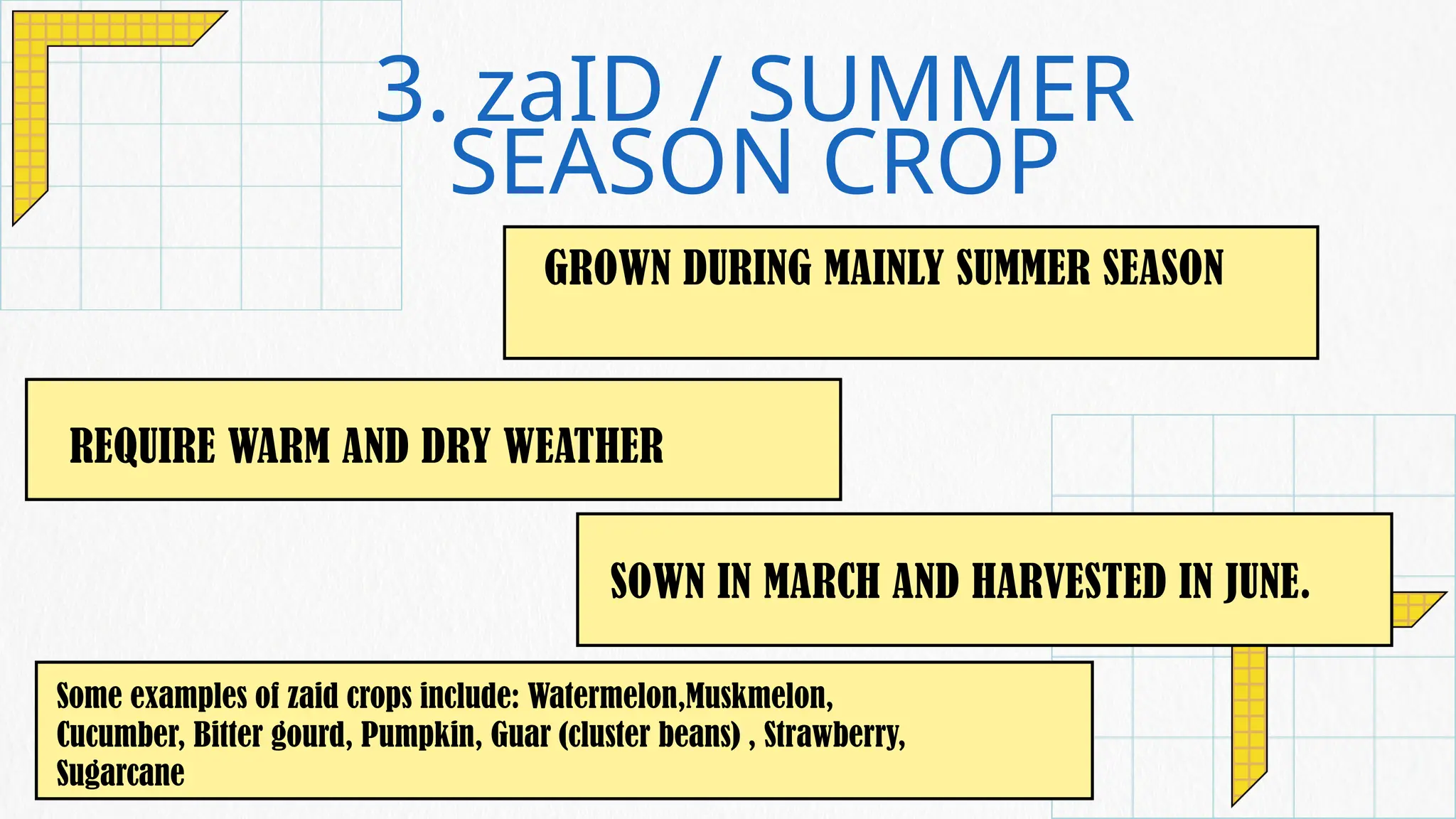 3. zaID / SUMMER SEASON CROP

GROWN DURING MAINLY SUMMER SEASON

REQUIRE WARM AND DRY WEATHER

SOWN IN MARCH AND HARVESTED IN JUNE.

Some examples of zaid crops include: Watermelon,Muskmelon, Cucumber, Bitter gourd, Pumpkin, Guar (cluster beans) , Strawberry, Sugarcane